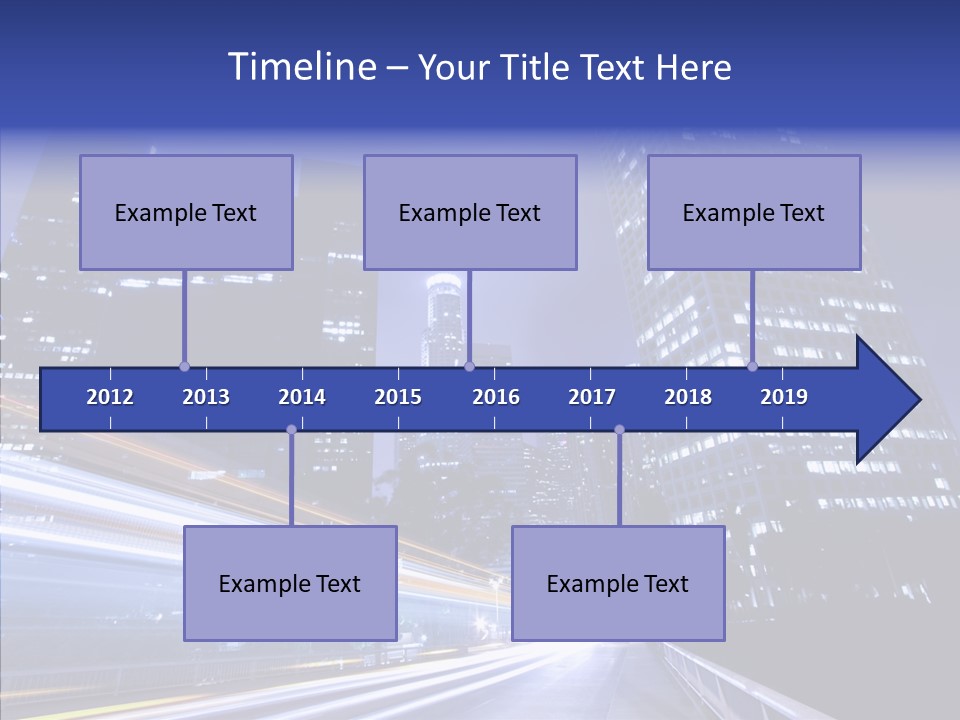 Timeline – Your Title Text Here

Example Text

Example Text

Example Text

2012 2013 2014 2015 2016 2017 2018 2019

Example Text

Example Text